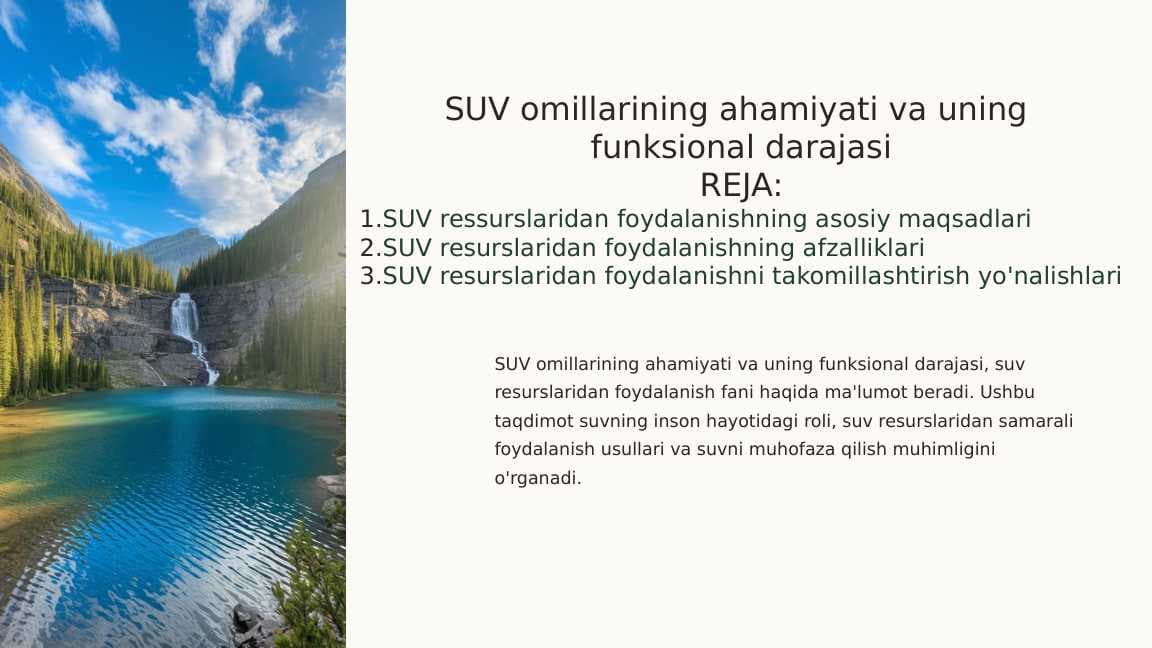 SUV omillarining ahamiyati va uning funksional darajasi
REJA:
1.SUV ressurslaridan foydalanishning asosiy maqsadlari
2.SUV resurslaridan foydalanishning afzalliklari
3.SUV resurslaridan foydalanishni takomillashtirish yo'nalishlari

SUV omillarining ahamiyati va uning funksional darajasi, suv resurslaridan foydalanish fani haqida ma'lumot beradi. Ushbu taqdimot suvning inson hayotidagi roli, suv resurslaridan samarali foydalanish usullari va suvni muhofaza qilish muhimligini o'rganadi.